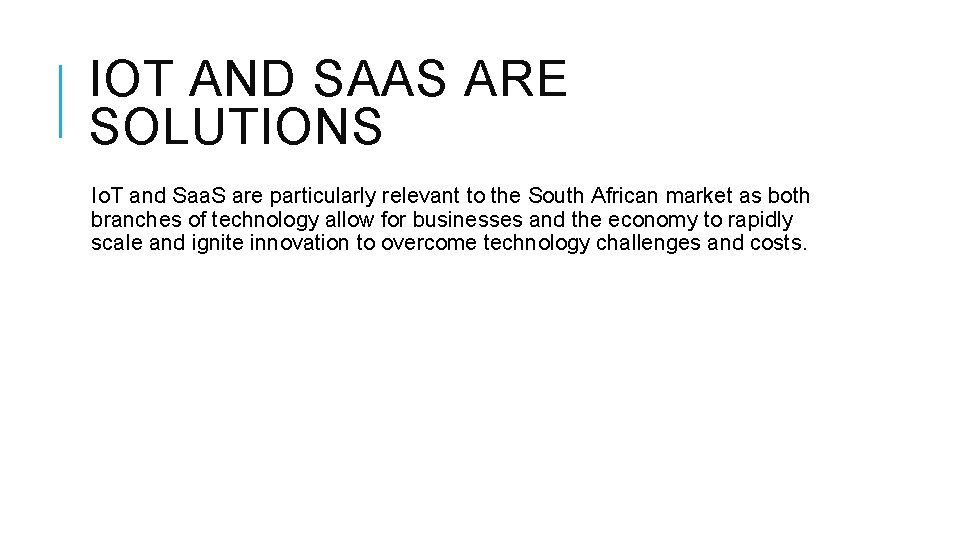 IOT AND SAAS ARE SOLUTIONS

IoT and SaaS are particularly relevant to the South African market as both branches of technology allow for businesses and the economy to rapidly scale and ignite innovation to overcome technology challenges and costs.